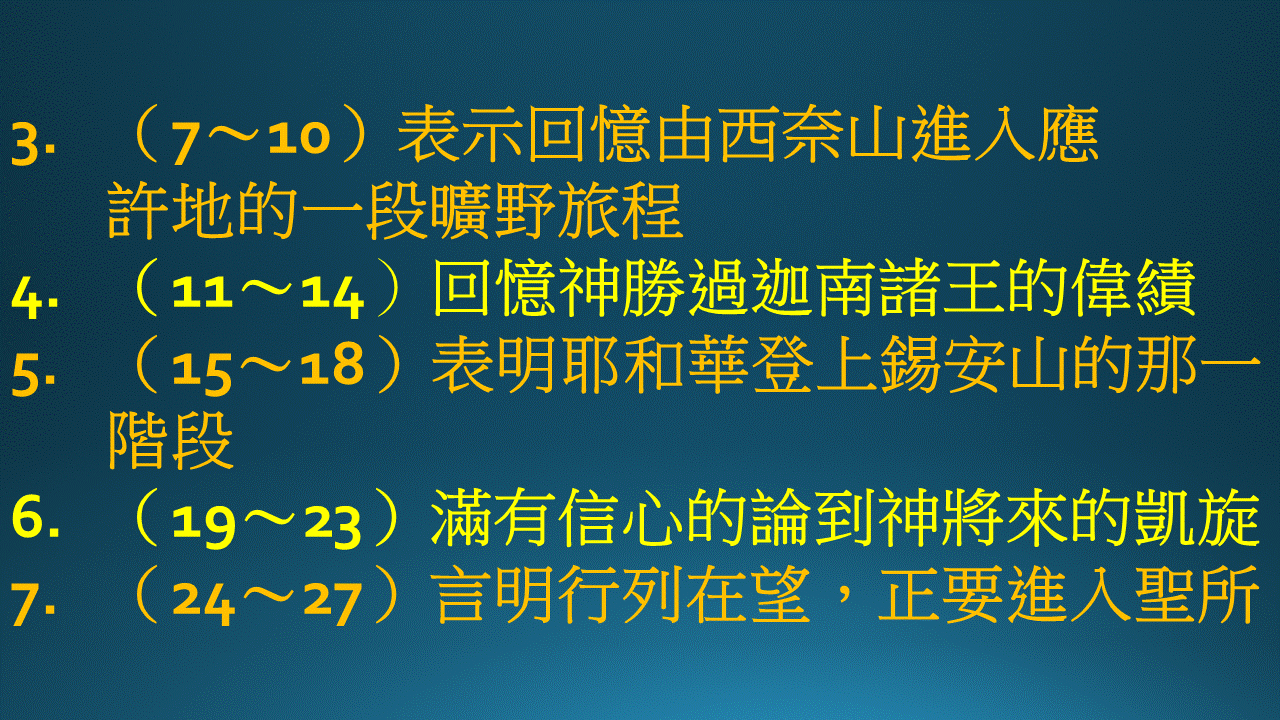 3. （7～10）表示回憶由西奈山進入應許地的一段曠野旅程

4. （11～14）回憶神勝過迦南諸王的偉績

5. （15～18）表明耶和華登上錫安山的那一階段

6. （19～23）滿有信心的論到神將來的凱旋

7. （24～27）言明行列在望，正要進入聖所